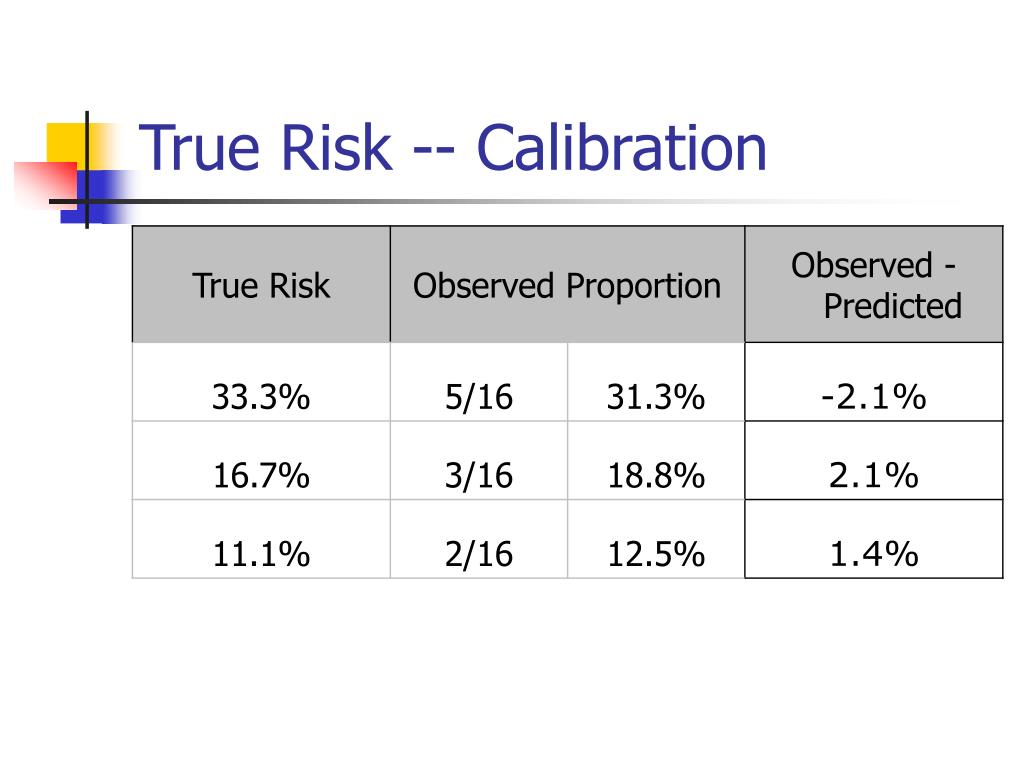 True Risk -- Calibration

| True Risk | Observed Proportion | | Observed - Predicted |
|---|---|---|---|
| 33.3% | 5/16 | 31.3% | -2.1% |
| 16.7% | 3/16 | 18.8% | 2.1% |
| 11.1% | 2/16 | 12.5% | 1.4% |